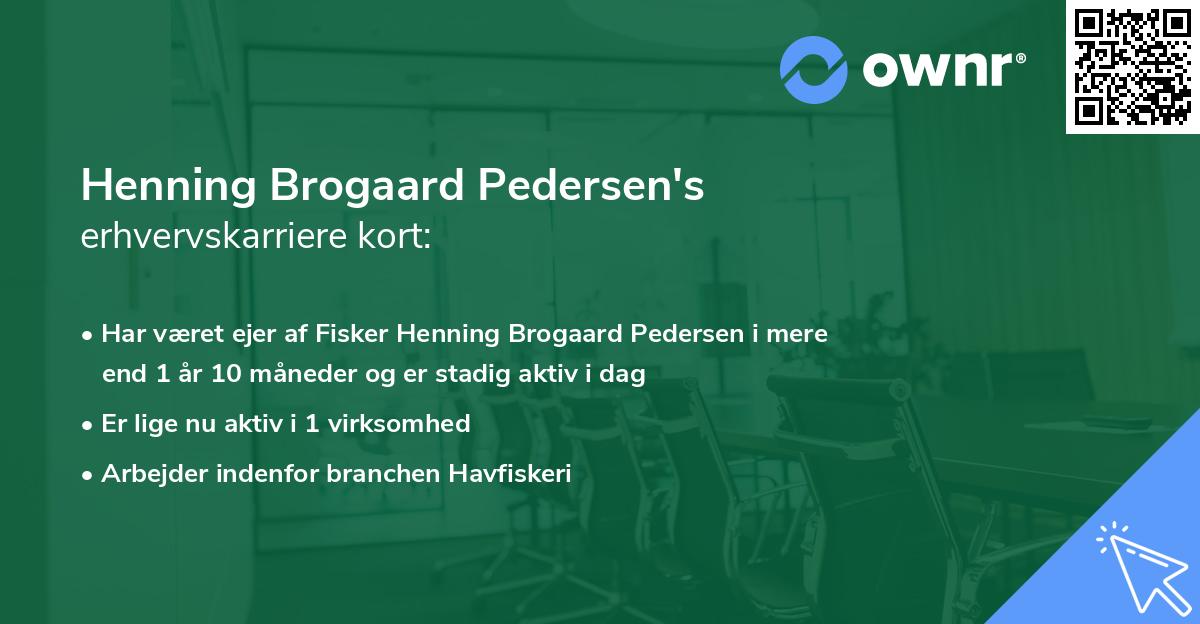 ownr®

Henning Brogaard Pedersen's
erhvervskarriere kort:

• Har været ejer af Fisker Henning Brogaard Pedersen i mere end 1 år 10 måneder og er stadig aktiv i dag
• Er lige nu aktiv i 1 virksomhed
• Arbejder indenfor branchen Havfiskeri